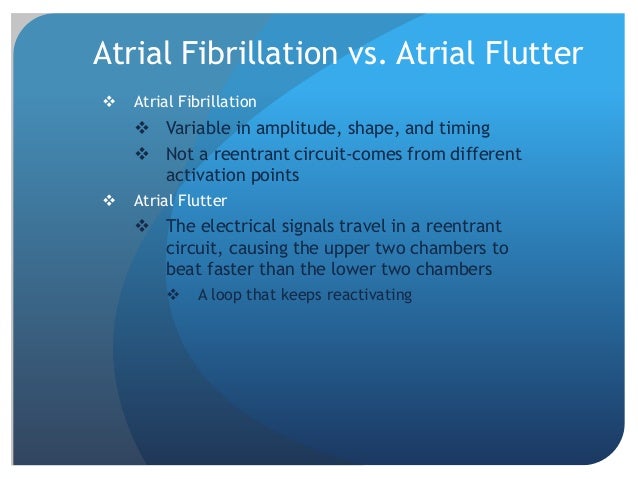 Atrial Fibrillation vs. Atrial Flutter

❖ Atrial Fibrillation
❖ Variable in amplitude, shape, and timing
❖ Not a reentrant circuit-comes from different activation points
❖ Atrial Flutter
❖ The electrical signals travel in a reentrant circuit, causing the upper two chambers to beat faster than the lower two chambers
❖ A loop that keeps reactivating